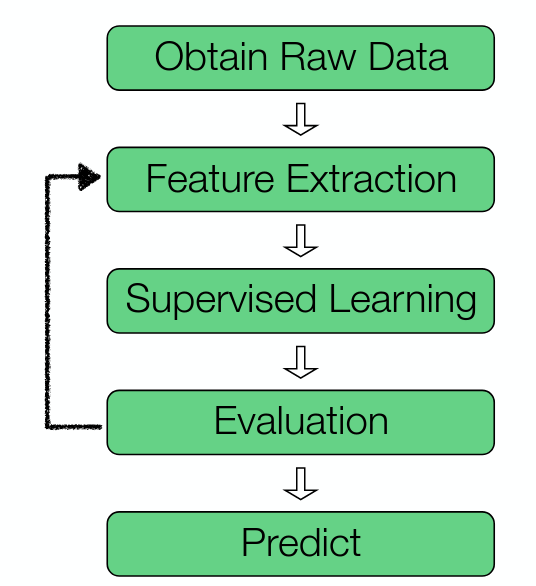 Obtain Raw Data

Feature Extraction

Supervised Learning

Evaluation

Predict